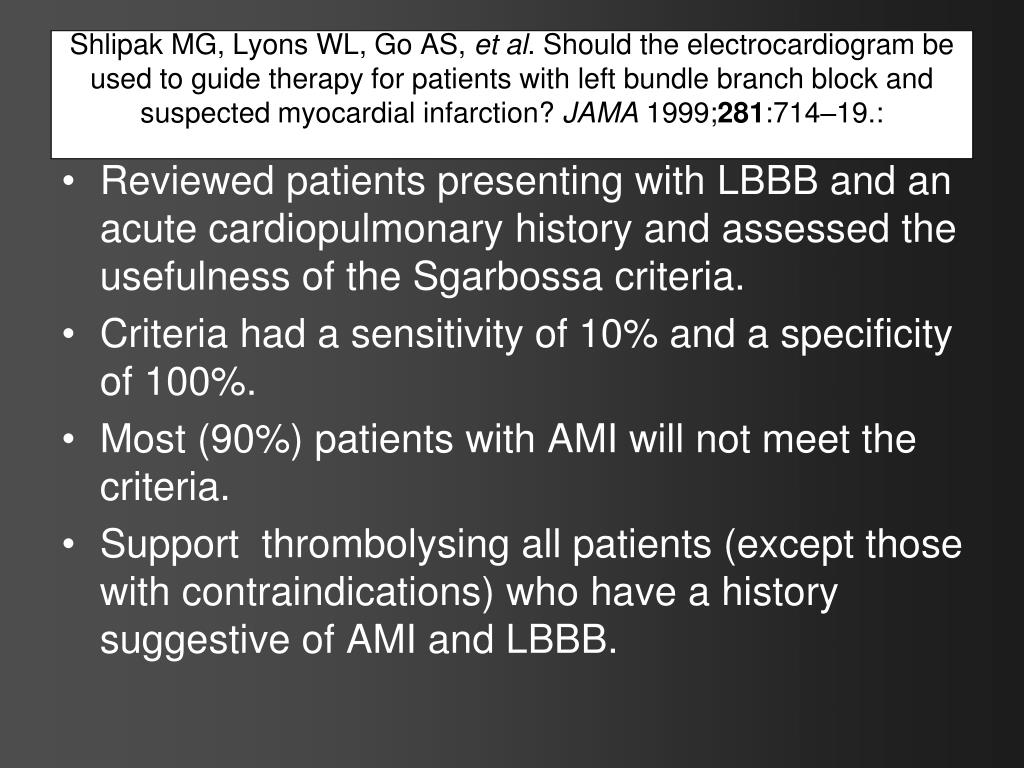 Shlipak MG, Lyons WL, Go AS, et al. Should the electrocardiogram be used to guide therapy for patients with left bundle branch block and suspected myocardial infarction? JAMA 1999;281:714–19.:

• Reviewed patients presenting with LBBB and an acute cardiopulmonary history and assessed the usefulness of the Sgarbossa criteria.
• Criteria had a sensitivity of 10% and a specificity of 100%.
• Most (90%) patients with AMI will not meet the criteria.
• Support thrombolysing all patients (except those with contraindications) who have a history suggestive of AMI and LBBB.